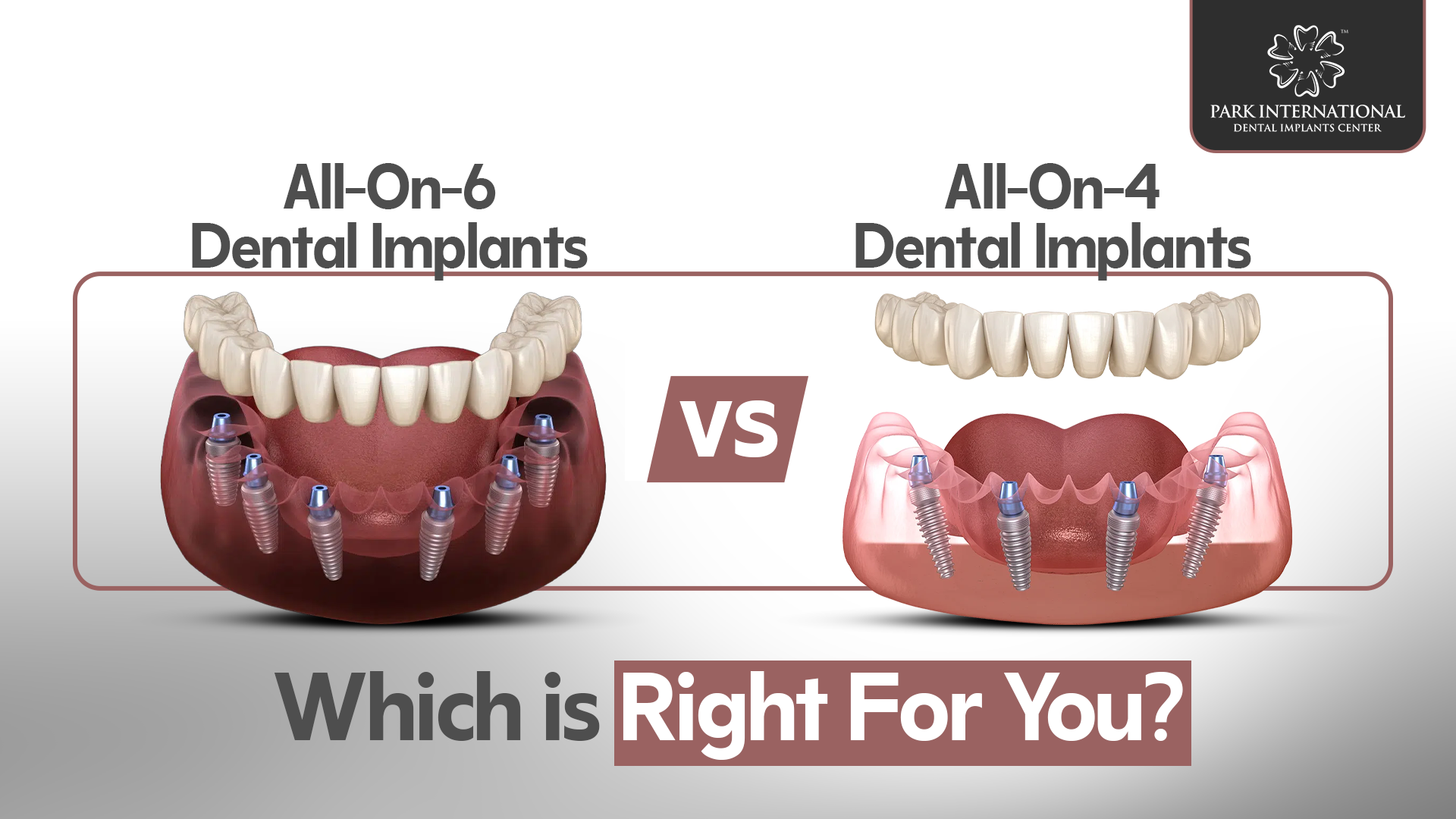 PARK INTERNATIONAL
DENTAL IMPLANTS CENTER

All-On-6
Dental Implants

VS

All-On-4
Dental Implants

Which is Right For You?